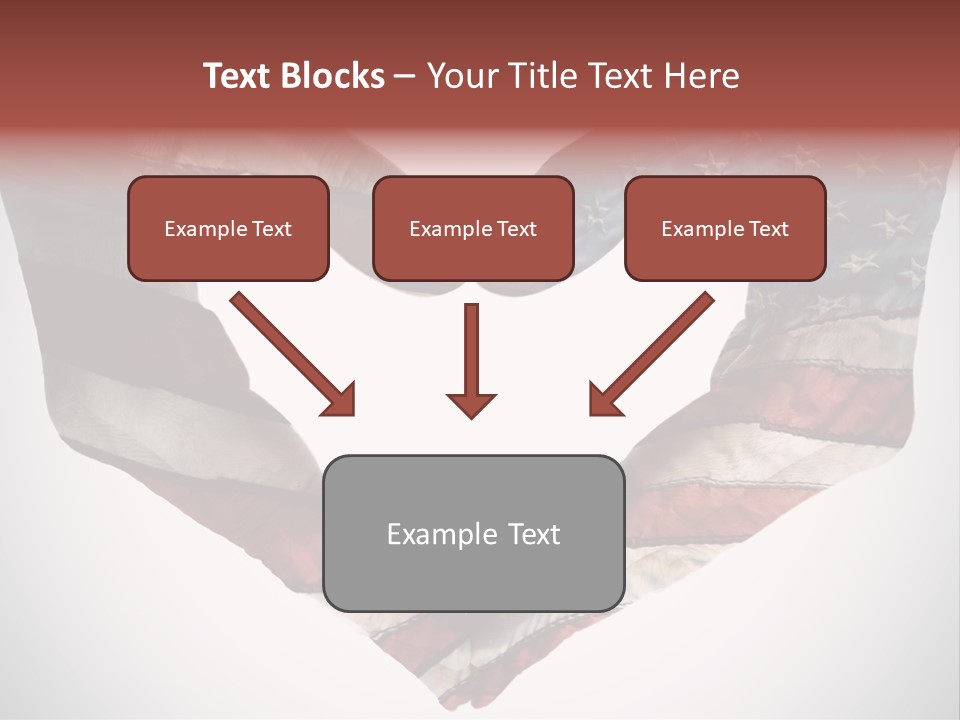 Text Blocks – Your Title Text Here

Example Text

Example Text

Example Text

Example Text